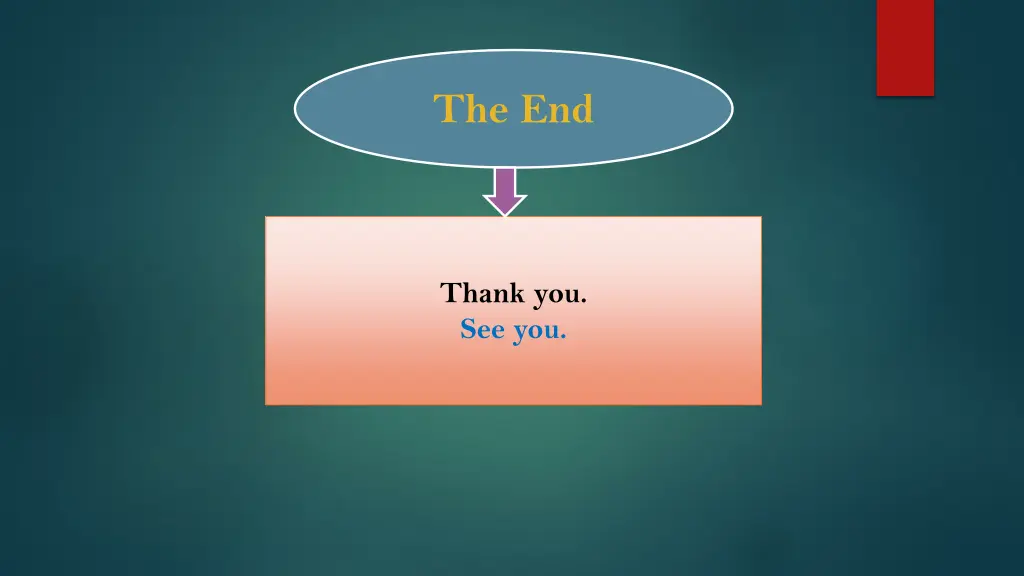 The End

Thank you.
See you.